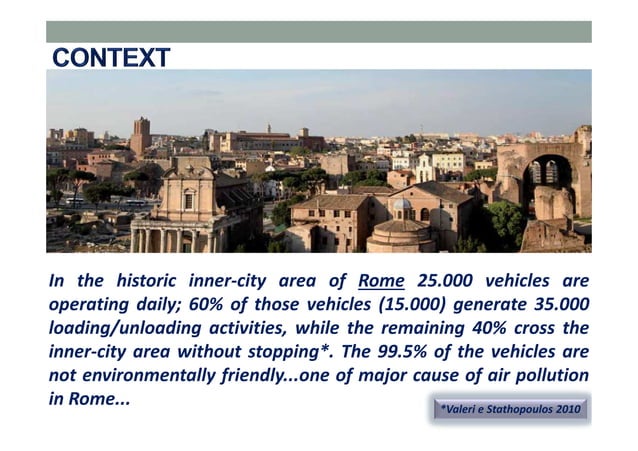 CONTEXT

In the historic inner-city area of Rome 25.000 vehicles are operating daily; 60% of those vehicles (15.000) generate 35.000 loading/unloading activities, while the remaining 40% cross the inner-city area without stopping*. The 99.5% of the vehicles are not environmentally friendly...one of major cause of air pollution in Rome...

*Valeri e Stathopoulos 2010